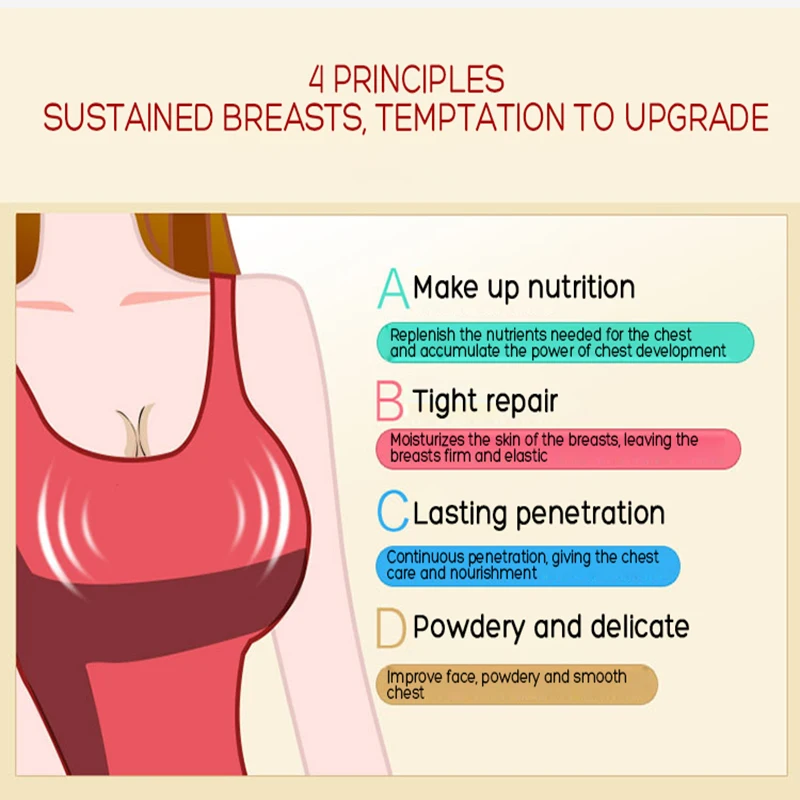 4 PRINCIPLES
SUSTAINED BREASTS, TEMPTATION TO UPGRADE

A Make up nutrition

Replenish the nutrients needed for the chest and accumulate the power of chest development

B Tight repair

Moisturizes the skin of the breasts, leaving the breasts firm and elastic

C Lasting penetration

Continuous penetration, giving the chest care and nourishment

D Powdery and delicate

Improve face, powdery and smooth chest